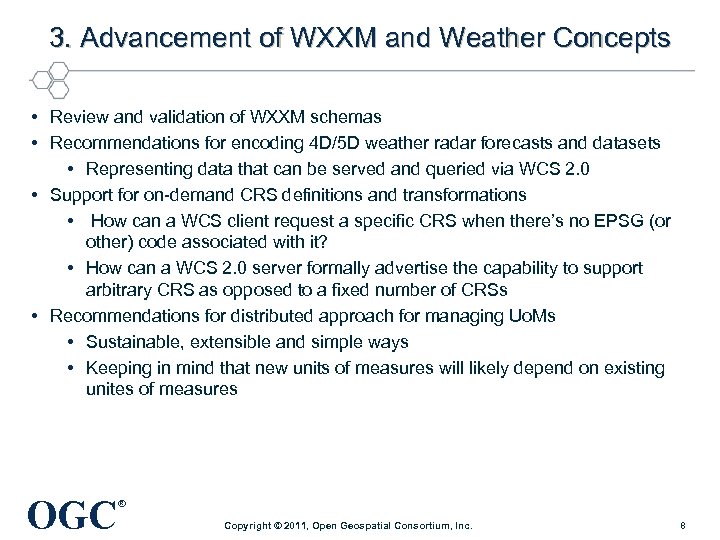 3. Advancement of WXXM and Weather Concepts

• Review and validation of WXXM schemas
• Recommendations for encoding 4D/5D weather radar forecasts and datasets
  • Representing data that can be served and queried via WCS 2.0
• Support for on-demand CRS definitions and transformations
  • How can a WCS client request a specific CRS when there's no EPSG (or other) code associated with it?
  • How can a WCS 2.0 server formally advertise the capability to support arbitrary CRS as opposed to a fixed number of CRSs
• Recommendations for distributed approach for managing UoMs
  • Sustainable, extensible and simple ways
  • Keeping in mind that new units of measures will likely depend on existing unites of measures

OGC®

Copyright © 2011, Open Geospatial Consortium, Inc.

8